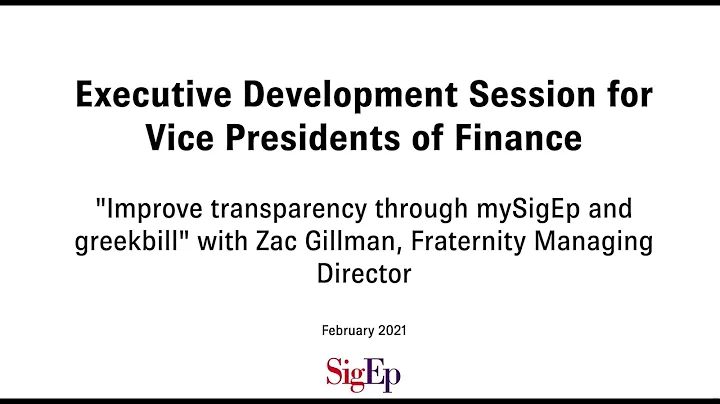 Executive Development Session for Vice Presidents of Finance

"Improve transparency through mySigEp and greekbill" with Zac Gillman, Fraternity Managing Director

February 2021

SigEp